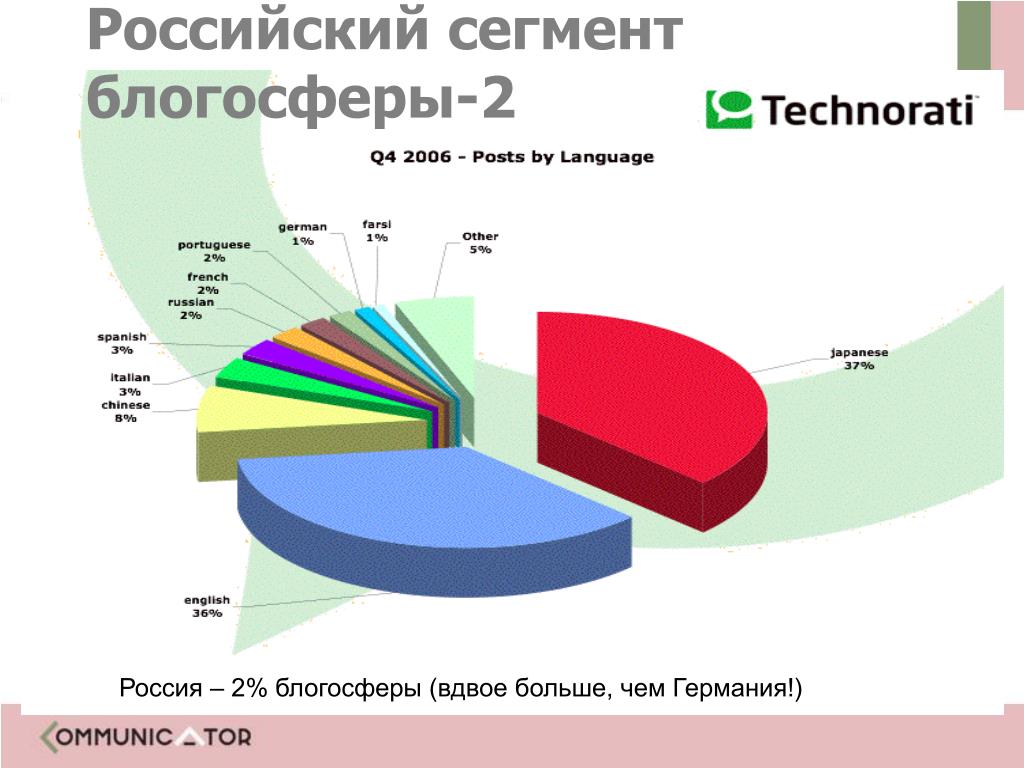 Российский сегмент блогосферы-2

Technorati

Q4 2006 - Posts by Language

german
1%

farsi
1%

Other
5%

portuguese
2%

french
2%

russian
2%

spanish
3%

italian
3%

chinese
8%

japanese
37%

english
36%

Россия – 2% блогосферы (вдвое больше, чем Германия!)

COMMUNICATOR